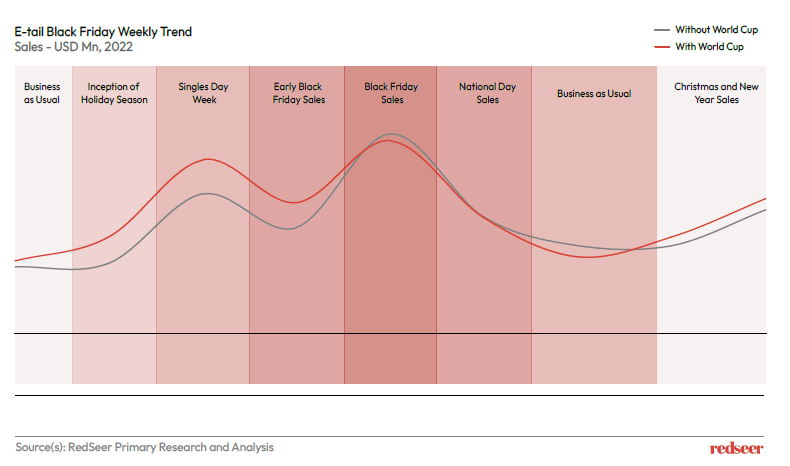 E-tail Black Friday Weekly Trend
Sales - USD Mn, 2022

Without World Cup
With World Cup

Business as Usual

Inception of Holiday Season

Singles Day Week

Early Black Friday Sales

Black Friday Sales

National Day Sales

Business as Usual

Christmas and New Year Sales

Source(s): RedSeer Primary Research and Analysis

redseer